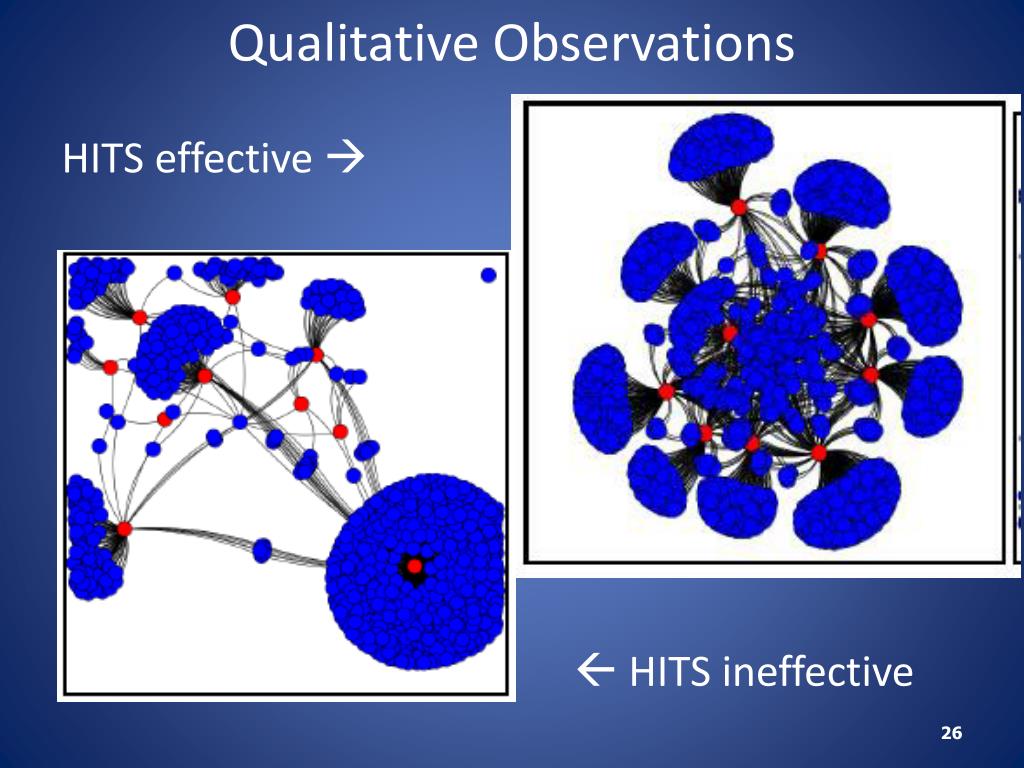 Qualitative Observations

HITS effective →

← HITS ineffective

26